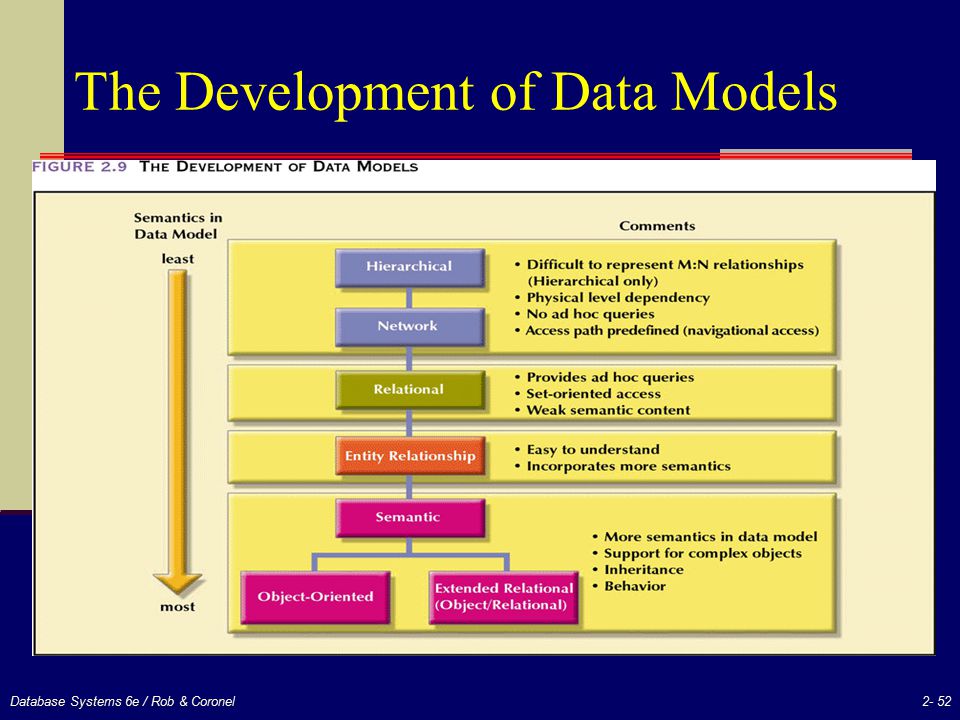 The Development of Data Models

FIGURE 2.9 THE DEVELOPMENT OF DATA MODELS

Semantics in Data Model

least

most

Comments

Hierarchical

Network

• Difficult to represent M:N relationships (Hierarchical only)
• Physical level dependency
• No ad hoc queries
• Access path predefined (navigational access)

Relational

• Provides ad hoc queries
• Set-oriented access
• Weak semantic content

Entity Relationship

• Easy to understand
• Incorporates more semantics

Semantic

Object-Oriented

Extended Relational (Object/Relational)

• More semantics in data model
• Support for complex objects
• Inheritance
• Behavior

Database Systems 6e / Rob & Coronel

2- 52